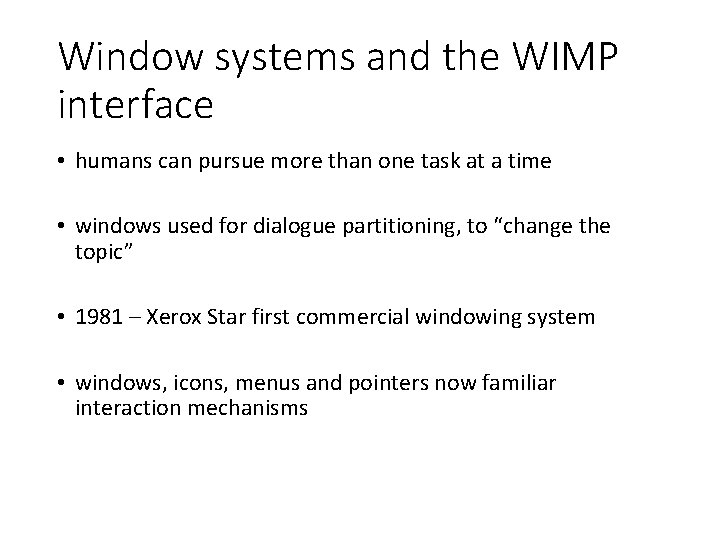 Window systems and the WIMP interface

• humans can pursue more than one task at a time

• windows used for dialogue partitioning, to “change the topic”

• 1981 – Xerox Star first commercial windowing system

• windows, icons, menus and pointers now familiar interaction mechanisms